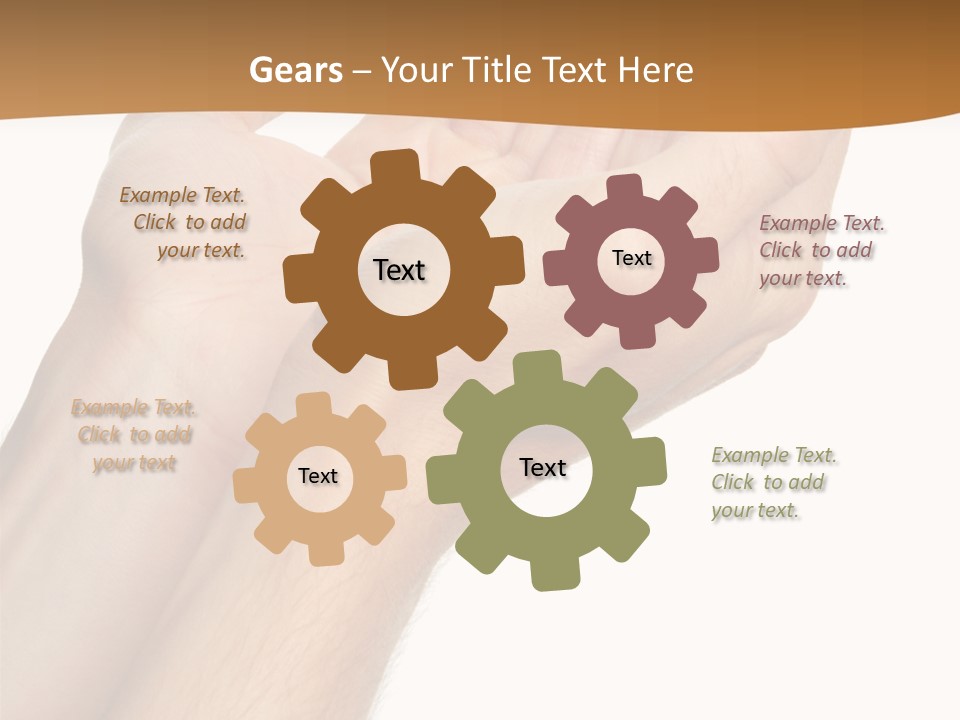 Gears – Your Title Text Here

Example Text. Click to add your text.

Text

Text

Example Text. Click to add your text.

Example Text. Click to add your text

Text

Text

Example Text. Click to add your text.